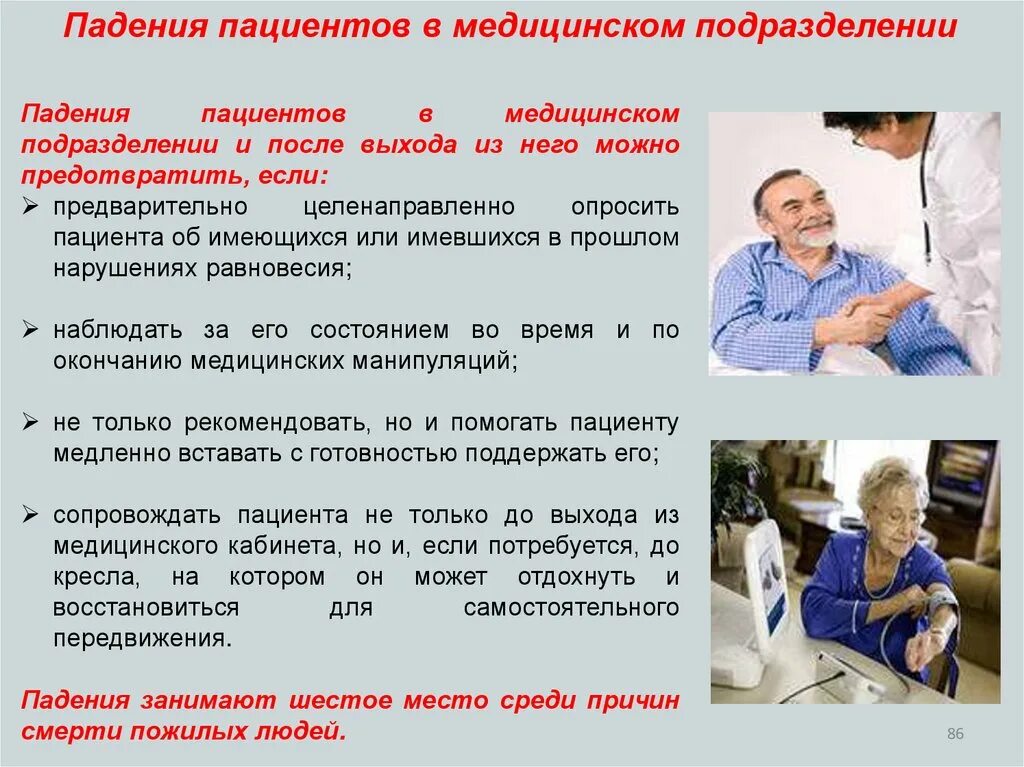 Падения пациентов в медицинском подразделении

Падения пациентов в медицинском подразделении и после выхода из него можно предотвратить, если:

➢ предварительно целенаправленно опросить пациента об имеющихся или имевшихся в прошлом нарушениях равновесия;

➢ наблюдать за его состоянием во время и по окончанию медицинских манипуляций;

➢ не только рекомендовать, но и помогать пациенту медленно вставать с готовностью поддержать его;

➢ сопровождать пациента не только до выхода из медицинского кабинета, но и, если потребуется, до кресла, на котором он может отдохнуть и восстановиться для самостоятельного передвижения.

Падения занимают шестое место среди причин смерти пожилых людей.

86